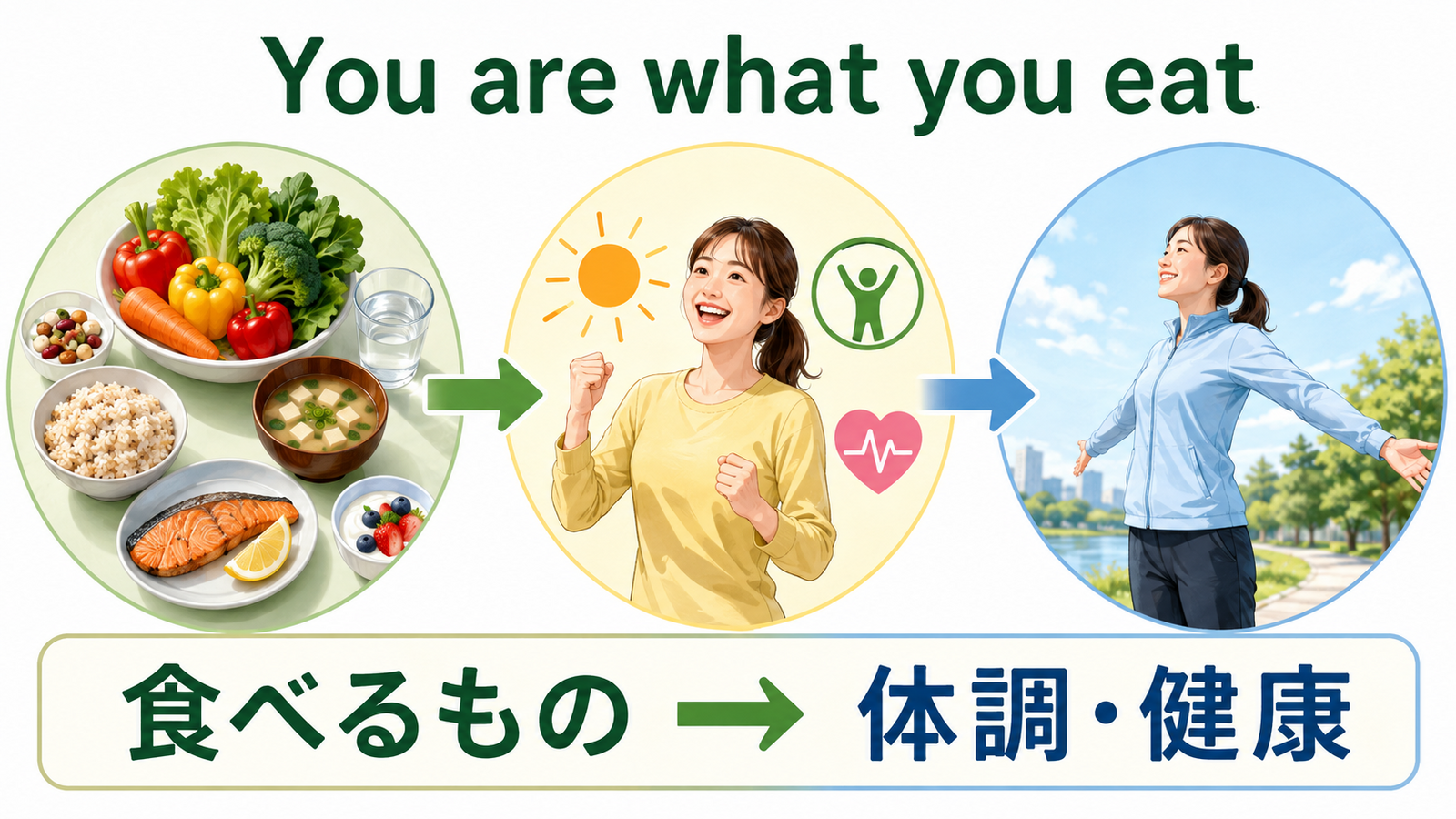 You are what you eat

食べるもの → 体調・健康